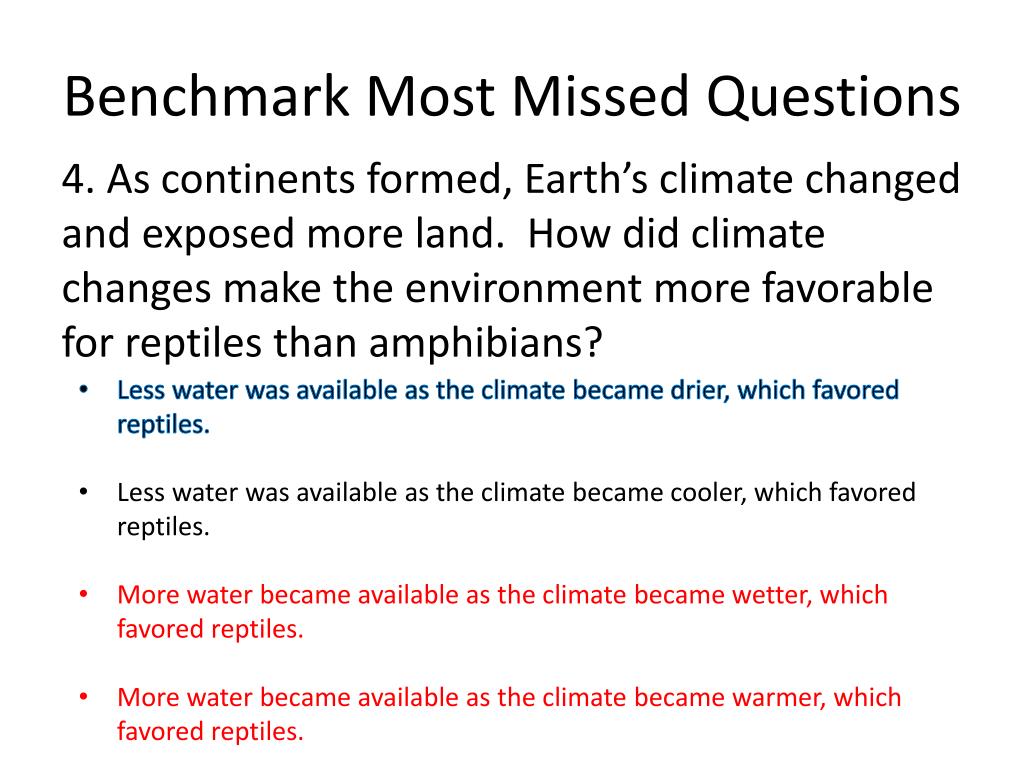 Benchmark Most Missed Questions

4. As continents formed, Earth's climate changed and exposed more land.  How did climate changes make the environment more favorable for reptiles than amphibians?

• Less water was available as the climate became drier, which favored reptiles.

• Less water was available as the climate became cooler, which favored reptiles.

• More water became available as the climate became wetter, which favored reptiles.

• More water became available as the climate became warmer, which favored reptiles.